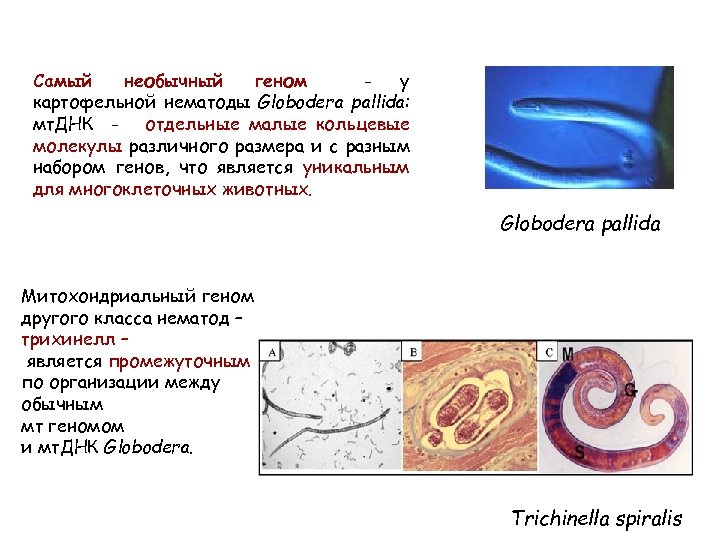 Самый необычный геном - у картофельной нематоды Globodera pallida: мтДНК - отдельные малые кольцевые молекулы различного размера и с разным набором генов, что является уникальным для многоклеточных животных.

Globodera pallida

Митохондриальный геном другого класса нематод – трихинелл – является промежуточным по организации между обычным мт геномом и мтДНК Globodera.

A B C M G S

Trichinella spiralis